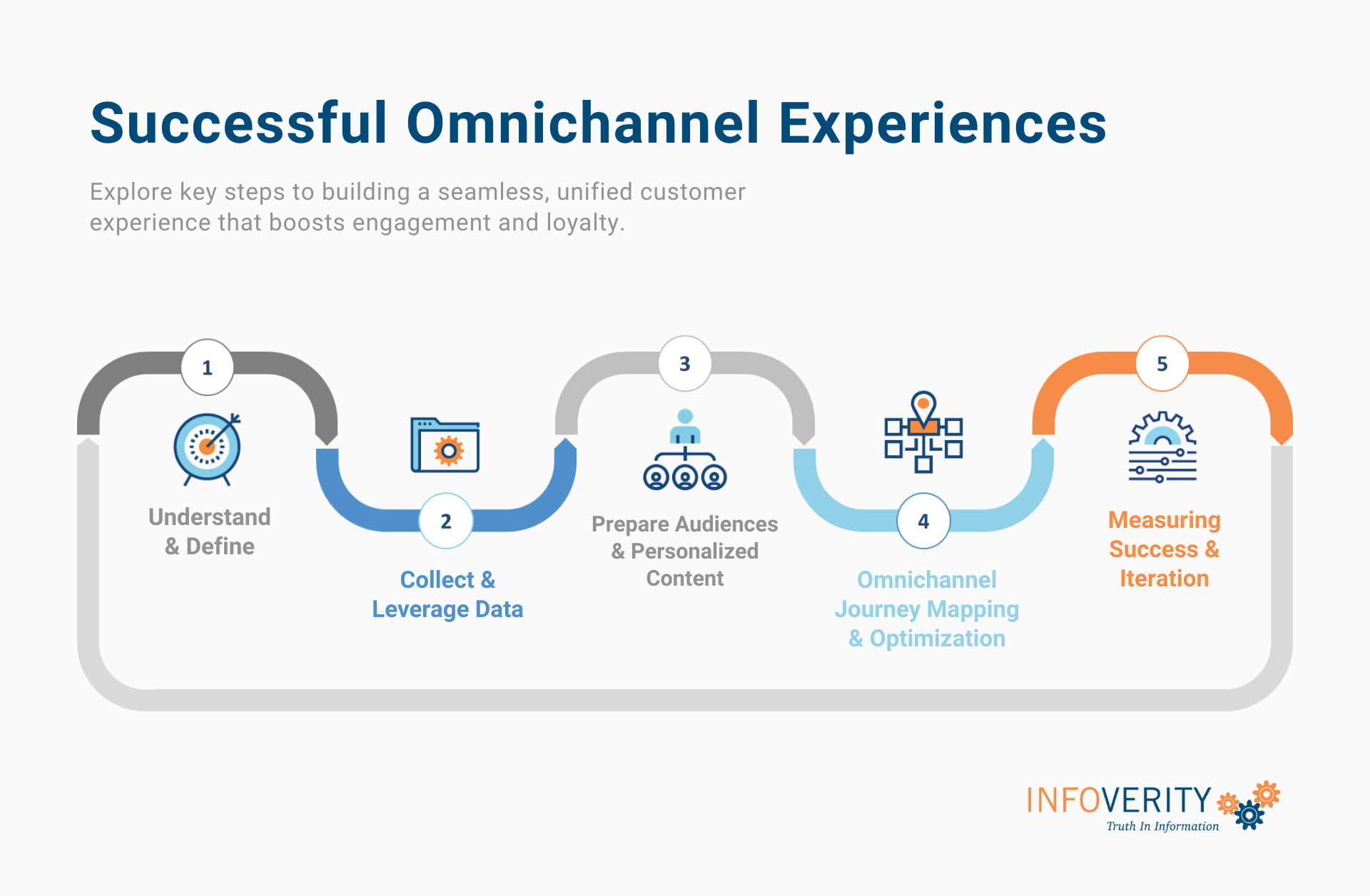 Successful Omnichannel Experiences

Explore key steps to building a seamless, unified customer experience that boosts engagement and loyalty.

1
Understand & Define

2
Collect & Leverage Data

3
Prepare Audiences & Personalized Content

4
Omnichannel Journey Mapping & Optimization

5
Measuring Success & Iteration

INFOVERITY
Truth In Information